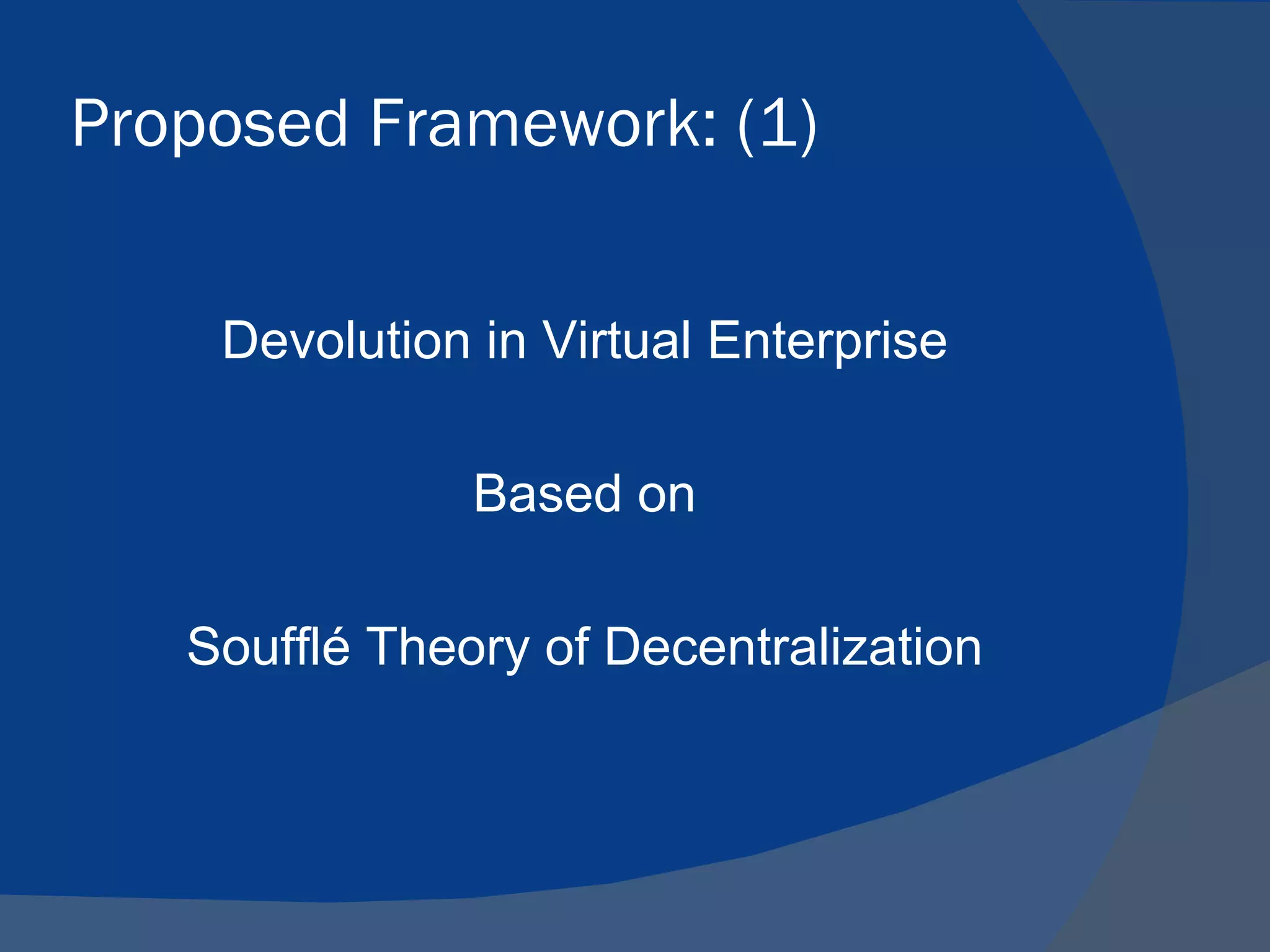 Proposed Framework: (1)

Devolution in Virtual Enterprise

Based on

Soufflé Theory of Decentralization